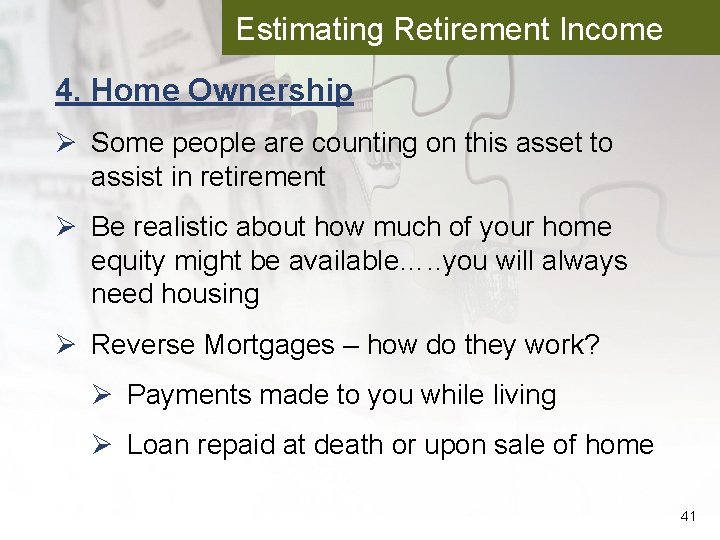 Estimating Retirement Income

4. Home Ownership

➢ Some people are counting on this asset to assist in retirement

➢ Be realistic about how much of your home equity might be available…..you will always need housing

➢ Reverse Mortgages – how do they work?

➢ Payments made to you while living

➢ Loan repaid at death or upon sale of home

41